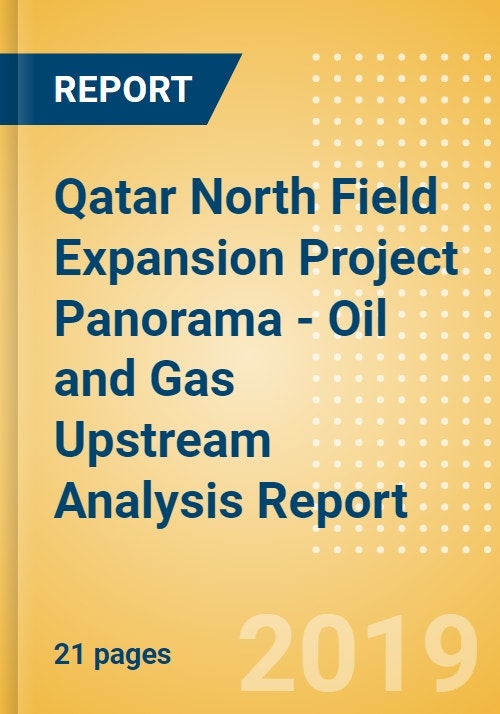 REPORT

Qatar North Field Expansion Project Panorama - Oil and Gas Upstream Analysis Report

21 pages

2019